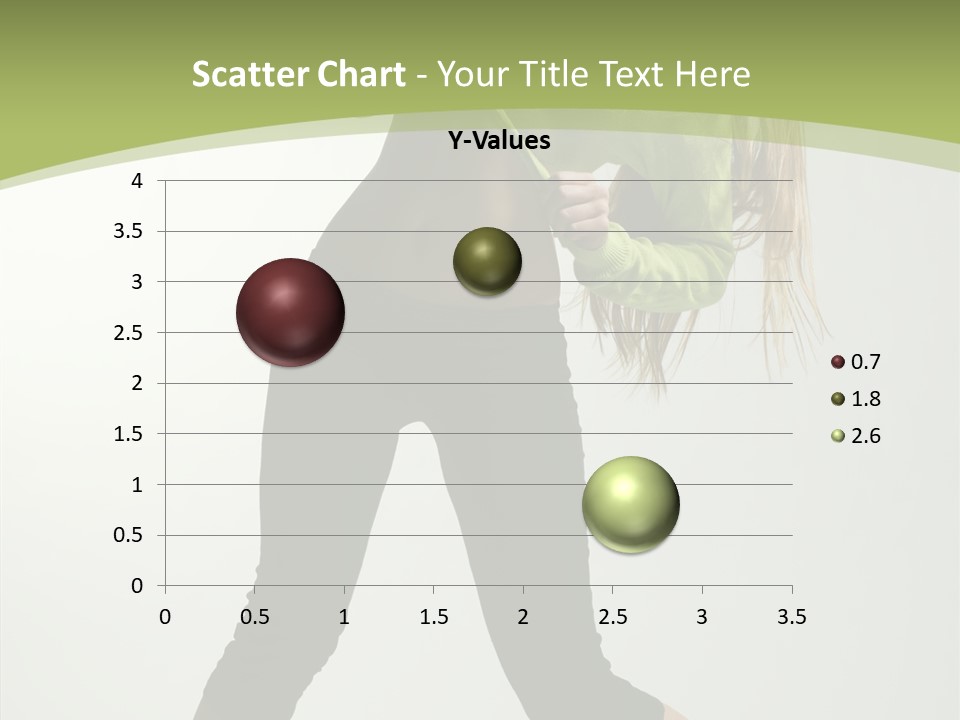 Scatter Chart - Your Title Text Here

Y-Values

4
3.5
3
2.5
2
1.5
1
0.5
0

0 0.5 1 1.5 2 2.5 3 3.5

0.7
1.8
2.6